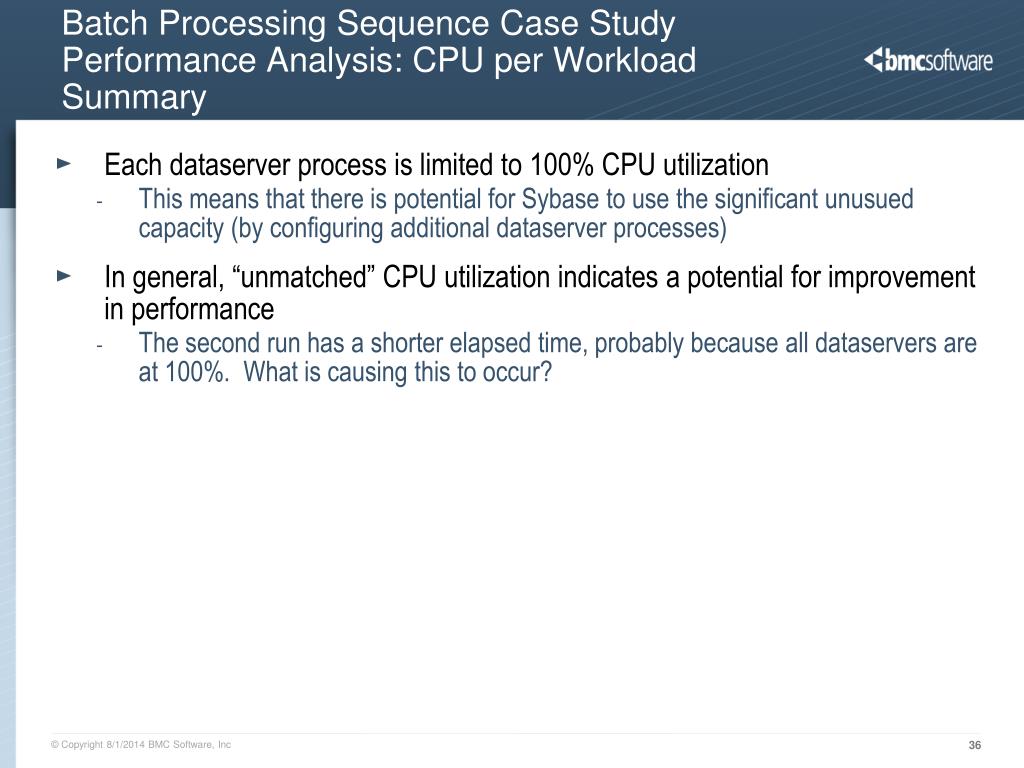 Batch Processing Sequence Case Study Performance Analysis: CPU per Workload Summary

bmcsoftware

► Each dataserver process is limited to 100% CPU utilization

- This means that there is potential for Sybase to use the significant unusued capacity (by configuring additional dataserver processes)

► In general, “unmatched” CPU utilization indicates a potential for improvement in performance

- The second run has a shorter elapsed time, probably because all dataservers are at 100%. What is causing this to occur?

© Copyright 8/1/2014 BMC Software, Inc

36